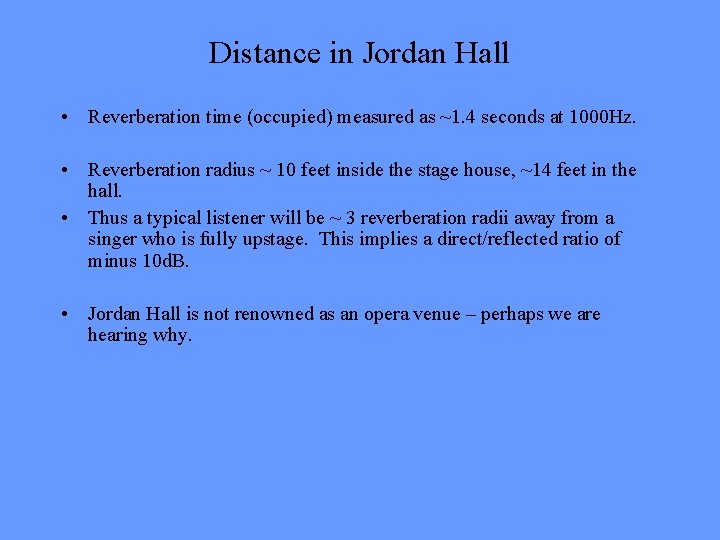 Distance in Jordan Hall

• Reverberation time (occupied) measured as ~1.4 seconds at 1000Hz.

• Reverberation radius ~ 10 feet inside the stage house, ~14 feet in the hall.

• Thus a typical listener will be ~ 3 reverberation radii away from a singer who is fully upstage. This implies a direct/reflected ratio of minus 10dB.

• Jordan Hall is not renowned as an opera venue – perhaps we are hearing why.